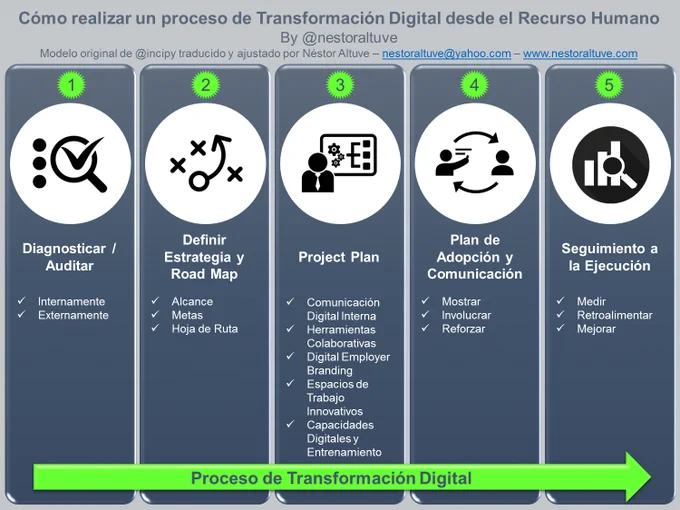 Cómo realizar un proceso de Transformación Digital desde el Recurso Humano
By @nestoraltuve
Modelo original de @incipy traducido y ajustado por Néstor Altuve – nestoraltuve@yahoo.com – www.nestoraltuve.com

1

Diagnosticar / Auditar

✓ Internamente
✓ Externamente

2

Definir Estrategia y Road Map

✓ Alcance
✓ Metas
✓ Hoja de Ruta

3

Project Plan

✓ Comunicación Digital Interna
✓ Herramientas Colaborativas
✓ Digital Employer Branding
✓ Espacios de Trabajo Innovativos
✓ Capacidades Digitales y Entrenamiento

4

Plan de Adopción y Comunicación

✓ Mostrar
✓ Involucrar
✓ Reforzar

5

Seguimiento a la Ejecución

✓ Medir
✓ Retroalimentar
✓ Mejorar

Proceso de Transformación Digital